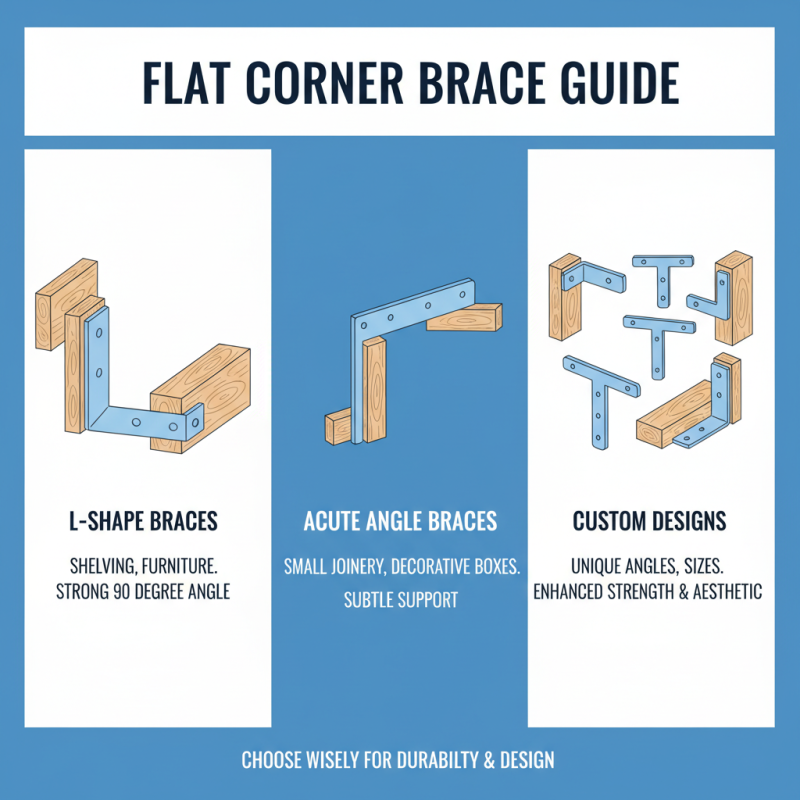 FLAT CORNER BRACE GUIDE

L-SHAPE BRACES

SHELVING, FURNITURE. STRONG 90 DEGREE ANGLE

ACUTE ANGLE BRACES

SMALL JOINERY, DECORATIVE BOXES. SUBTLE SUPPORT

CUSTOM DESIGNS

UNIQUE ANGLES, SIZES. ENHANCED STRENGTH & AESTHETIC

CHOOSE WISELY FOR DURABILTY & DESIGN